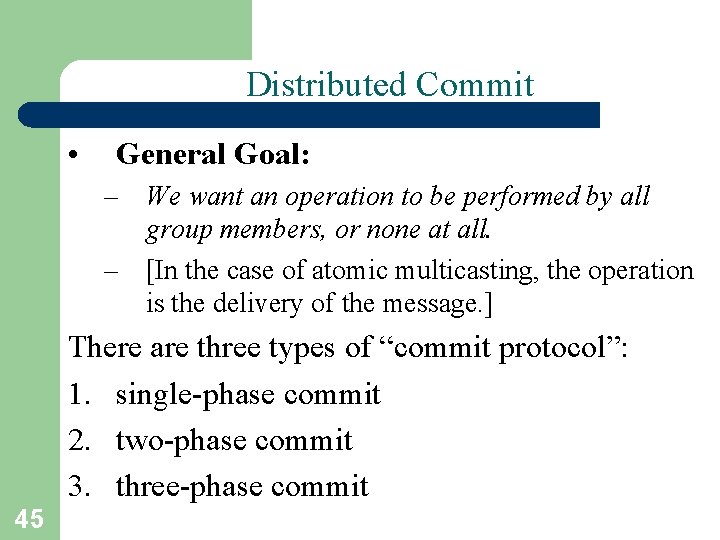 Distributed Commit

• General Goal:
  – We want an operation to be performed by all group members, or none at all.
  – [In the case of atomic multicasting, the operation is the delivery of the message.]

There are three types of “commit protocol”:

1. single-phase commit
2. two-phase commit
3. three-phase commit

45